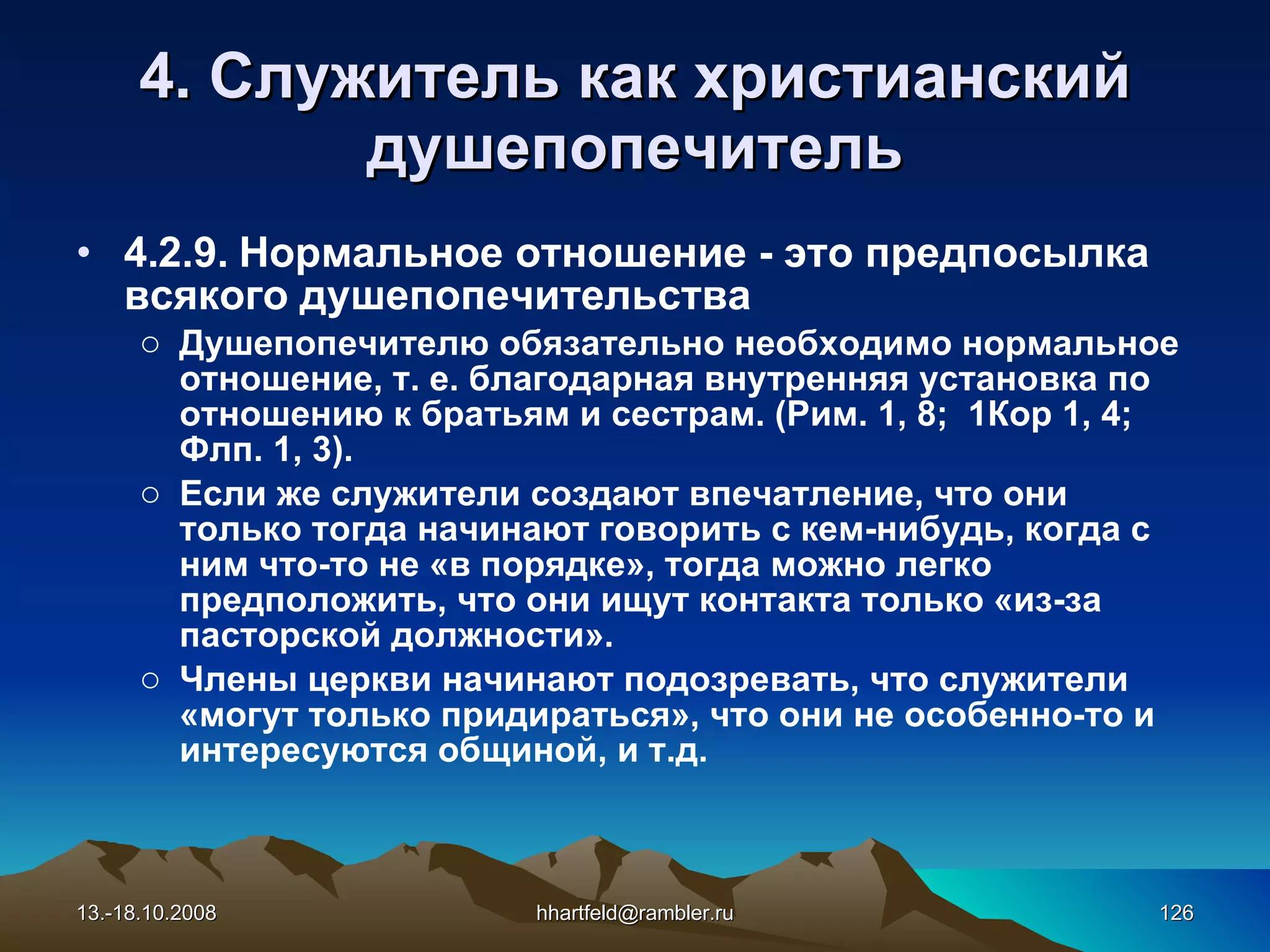 4. Служитель как христианский душепопечитель

• 4.2.9. Нормальное отношение - это предпосылка всякого душепопечительства

○ Душепопечителю обязательно необходимо нормальное отношение, т. е. благодарная внутренняя установка по отношению к братьям и сестрам. (Рим. 1, 8; 1Кор 1, 4; Флп. 1, 3).

○ Если же служители создают впечатление, что они только тогда начинают говорить с кем-нибудь, когда с ним что-то не «в порядке», тогда можно легко предположить, что они ищут контакта только «из-за пасторской должности».

○ Члены церкви начинают подозревать, что служители «могут только придираться», что они не особенно-то и интересуются общиной, и т.д.

13.-18.10.2008

hhartfeld@rambler.ru

126